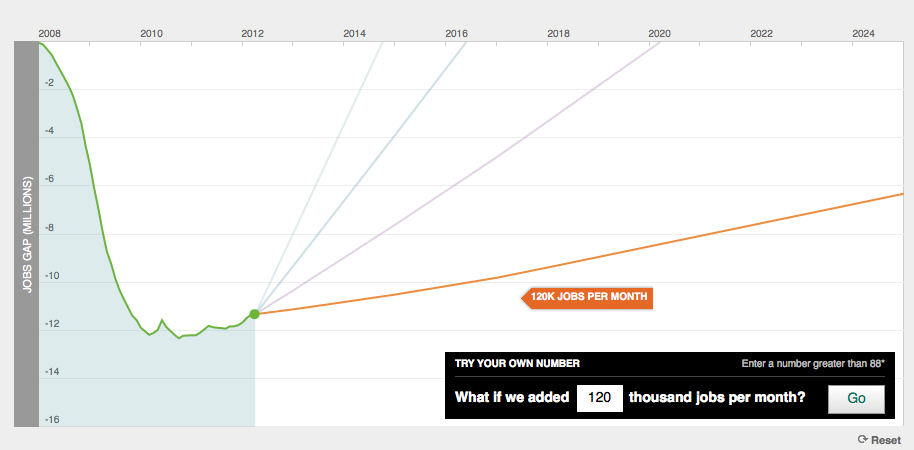 2008
2010
2012
2014
2016
2018
2020
2022
2024

JOBS GAP (MILLIONS)

-2
-4
-6
-8
-10
-12
-14
-16

120K JOBS PER MONTH

TRY YOUR OWN NUMBER
Enter a number greater than 88*

What if we added 120 thousand jobs per month?
Go

Reset